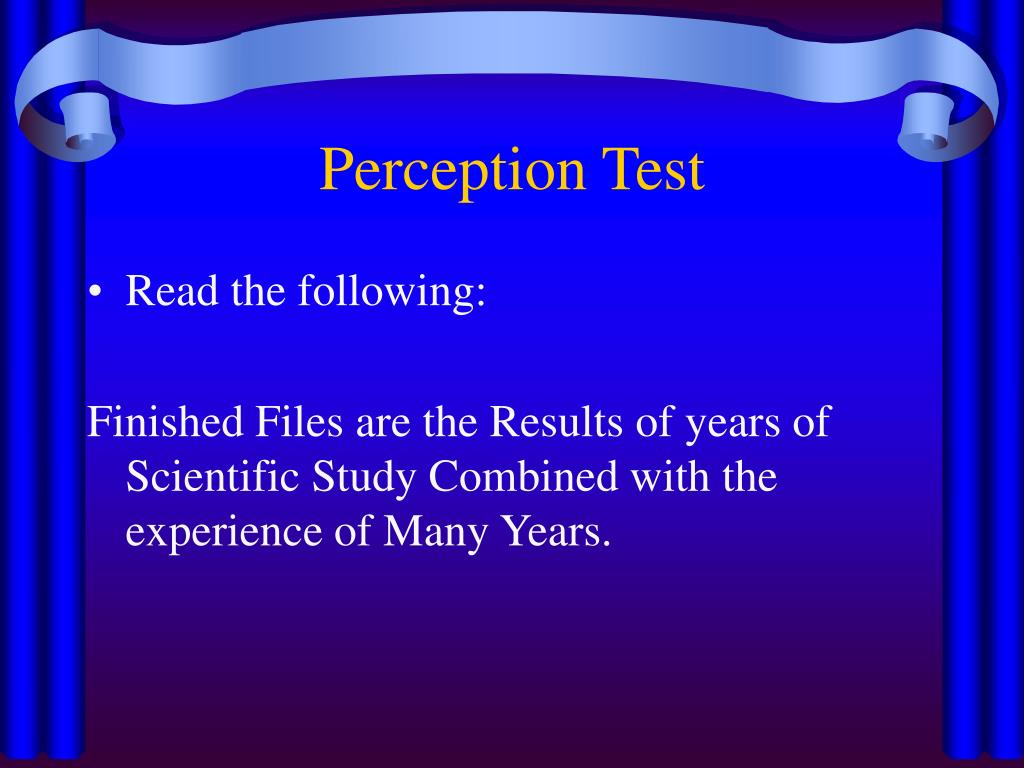 Perception Test

• Read the following:

Finished Files are the Results of years of Scientific Study Combined with the experience of Many Years.